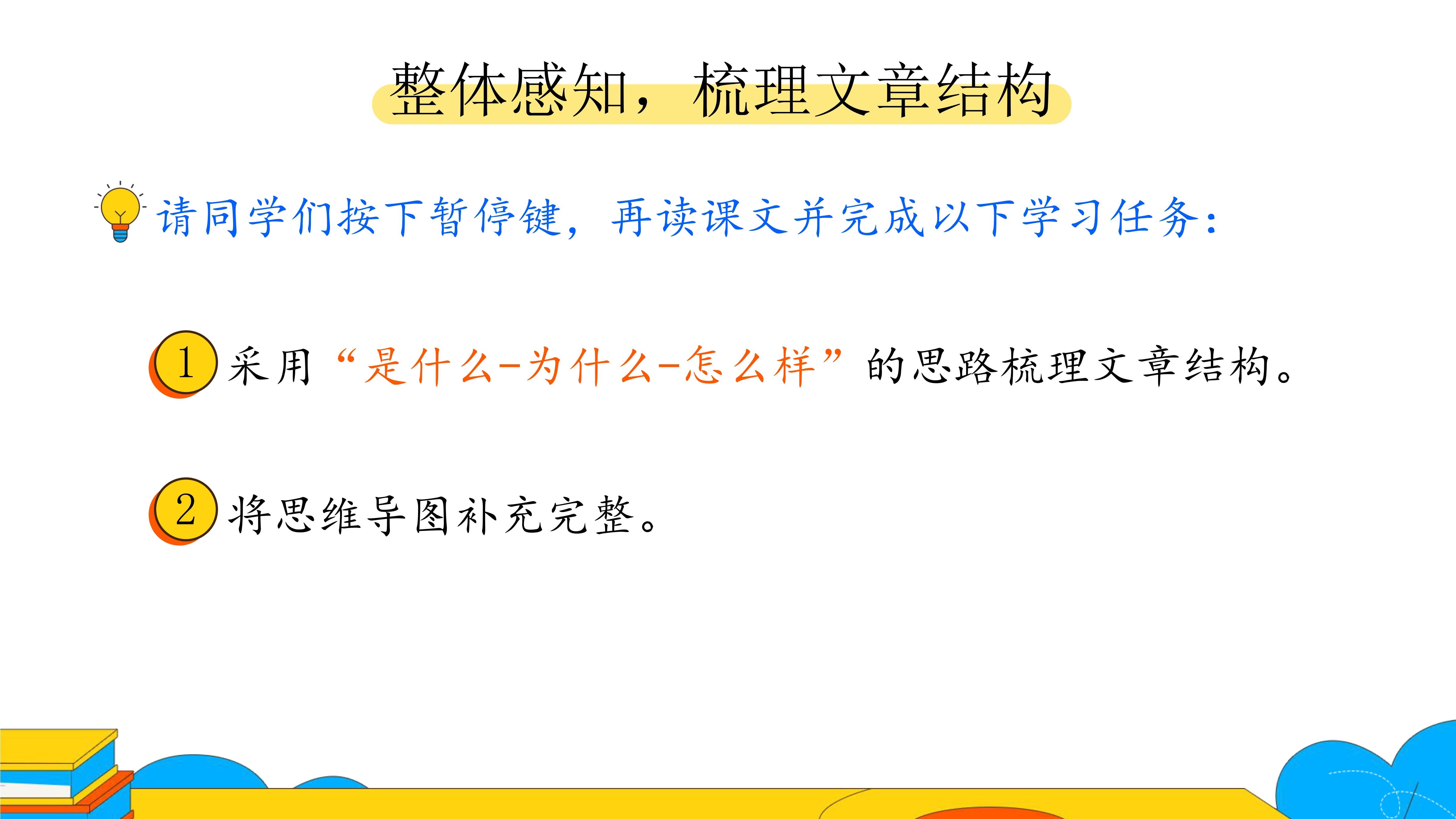 整体感知，梳理文章结构

请同学们按下暂停键，再读课文并完成以下学习任务：

1 采用“是什么-为什么-怎么样”的思路梳理文章结构。

2 将思维导图补充完整。